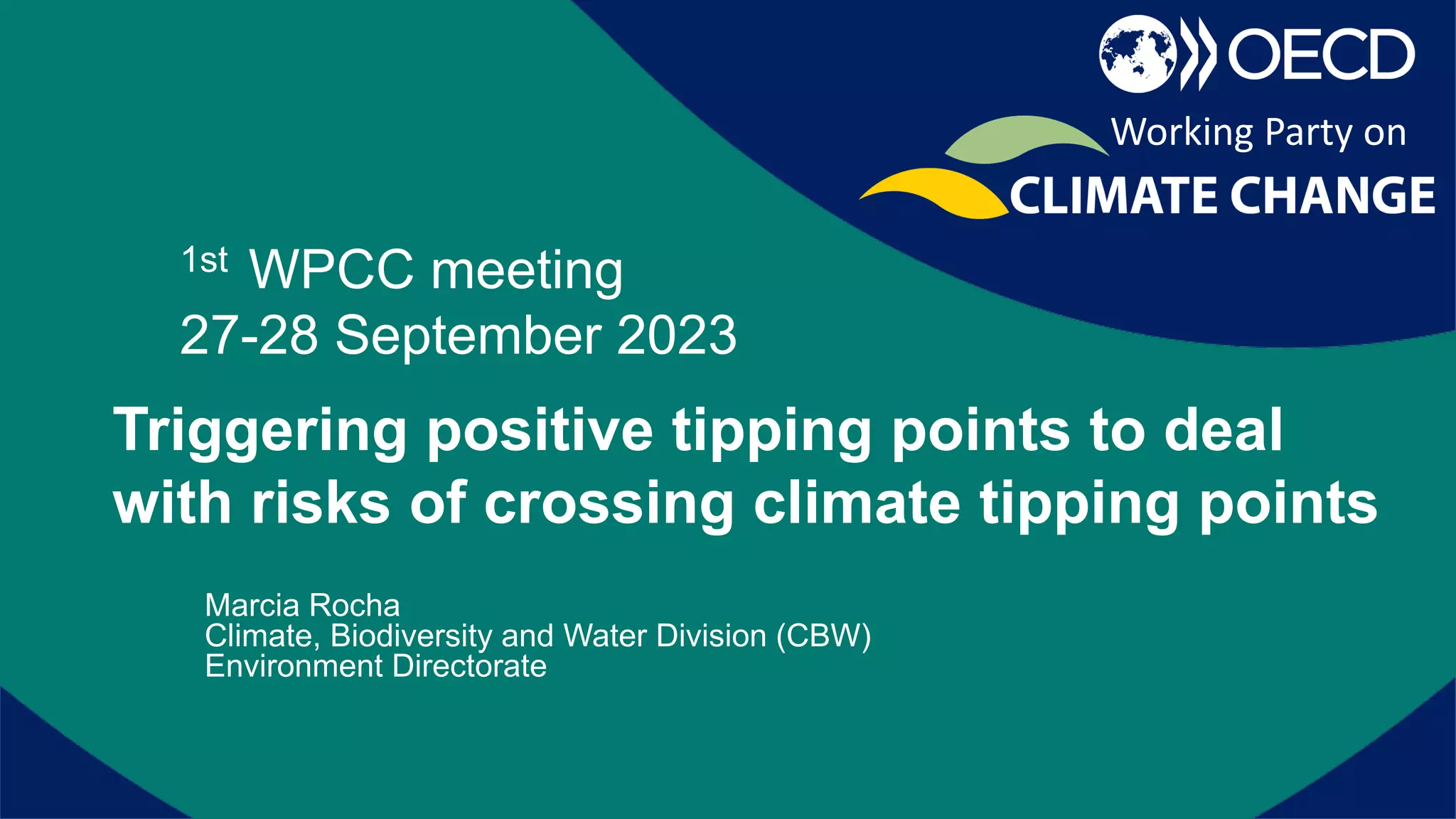 OECD

Working Party on
CLIMATE CHANGE

1st WPCC meeting
27-28 September 2023

Triggering positive tipping points to deal with risks of crossing climate tipping points

Marcia Rocha
Climate, Biodiversity and Water Division (CBW)
Environment Directorate